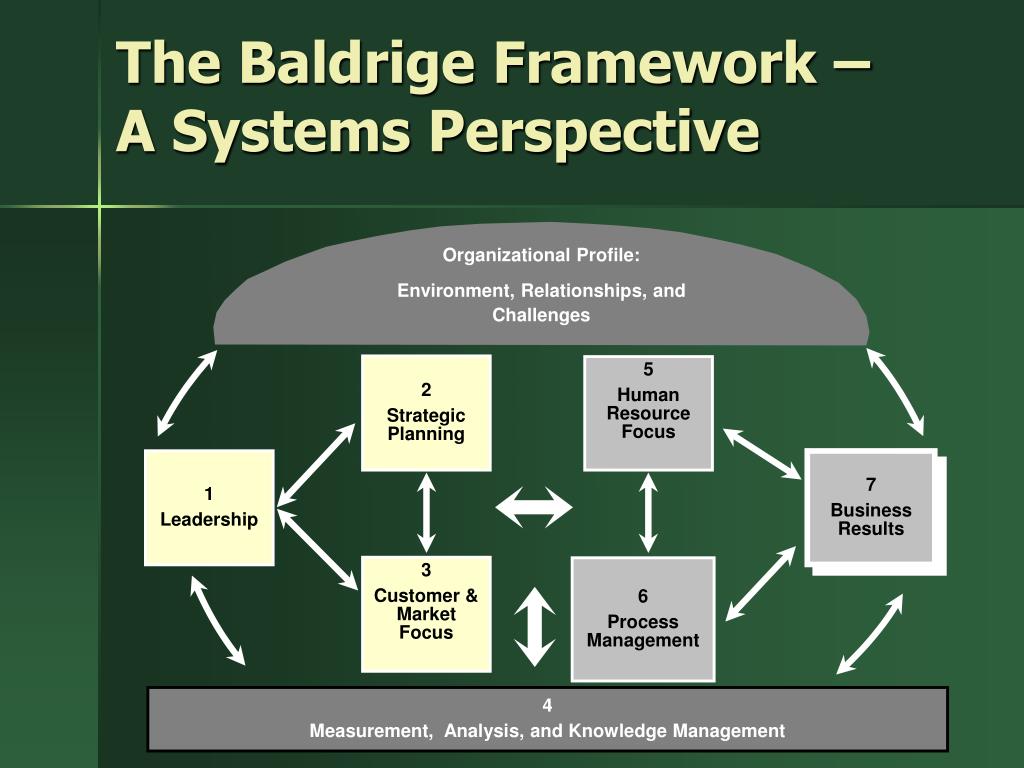 The Baldrige Framework – A Systems Perspective

Organizational Profile:

Environment, Relationships, and Challenges

1
Leadership

2
Strategic Planning

3
Customer & Market Focus

5
Human Resource Focus

6
Process Management

7
Business Results

4
Measurement, Analysis, and Knowledge Management